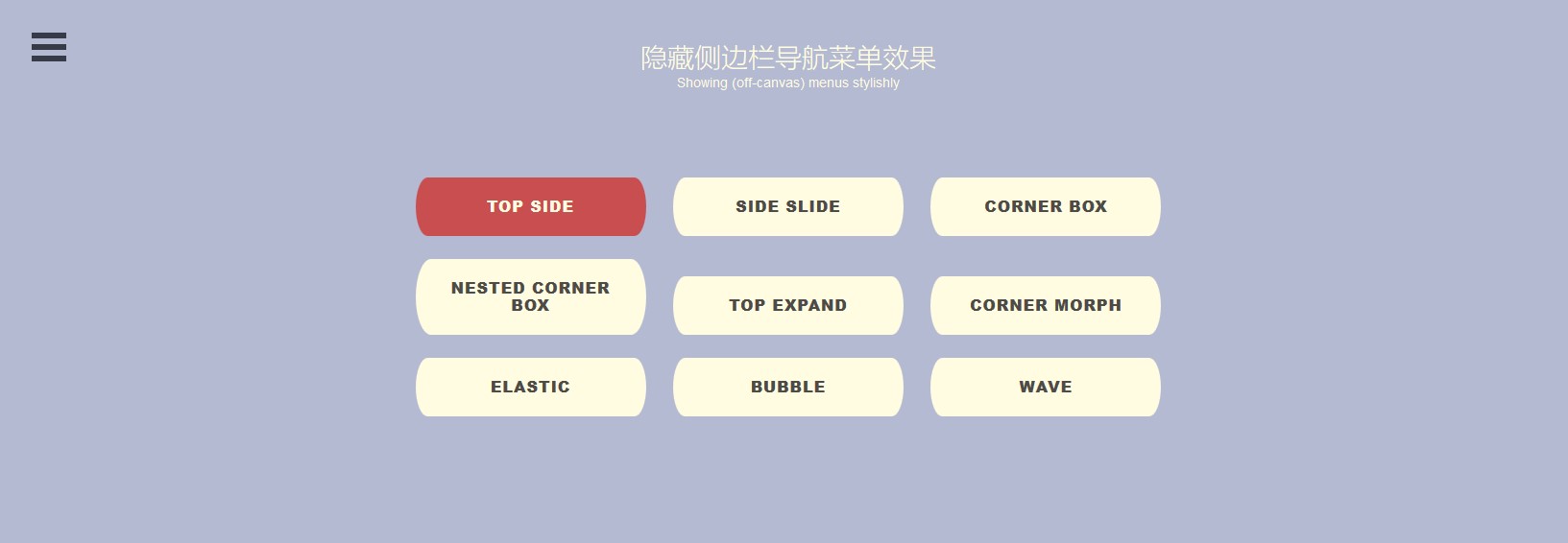 隐藏侧边栏导航菜单效果
Showing (off-canvas) menus stylishly

TOP SIDE
SIDE SLIDE
CORNER BOX
NESTED CORNER BOX
TOP EXPAND
CORNER MORPH
ELASTIC
BUBBLE
WAVE